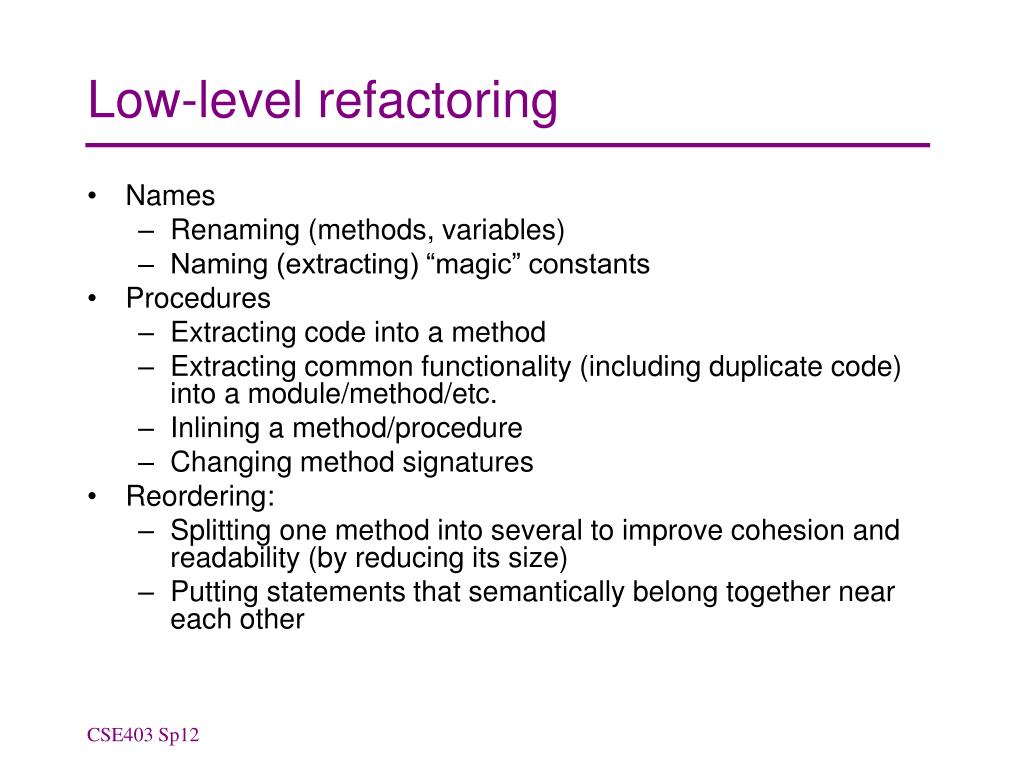 Low-level refactoring

• Names
  – Renaming (methods, variables)
  – Naming (extracting) “magic” constants
• Procedures
  – Extracting code into a method
  – Extracting common functionality (including duplicate code) into a module/method/etc.
  – Inlining a method/procedure
  – Changing method signatures
• Reordering:
  – Splitting one method into several to improve cohesion and readability (by reducing its size)
  – Putting statements that semantically belong together near each other

CSE403 Sp12